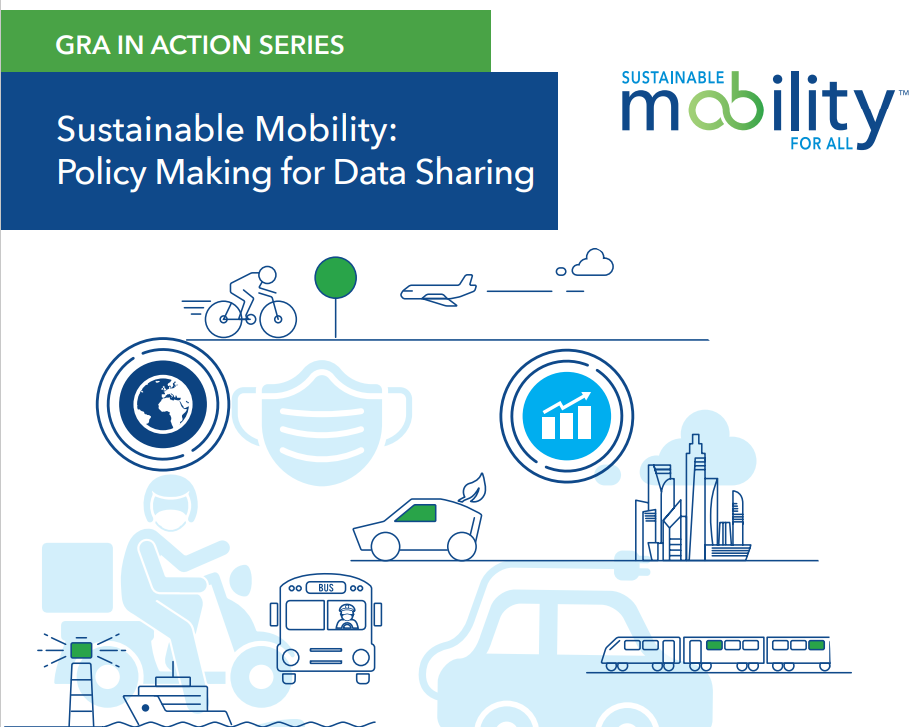 GRA IN ACTION SERIES

Sustainable Mobility: Policy Making for Data Sharing

SUSTAINABLE mobility™ FOR ALL

BUS